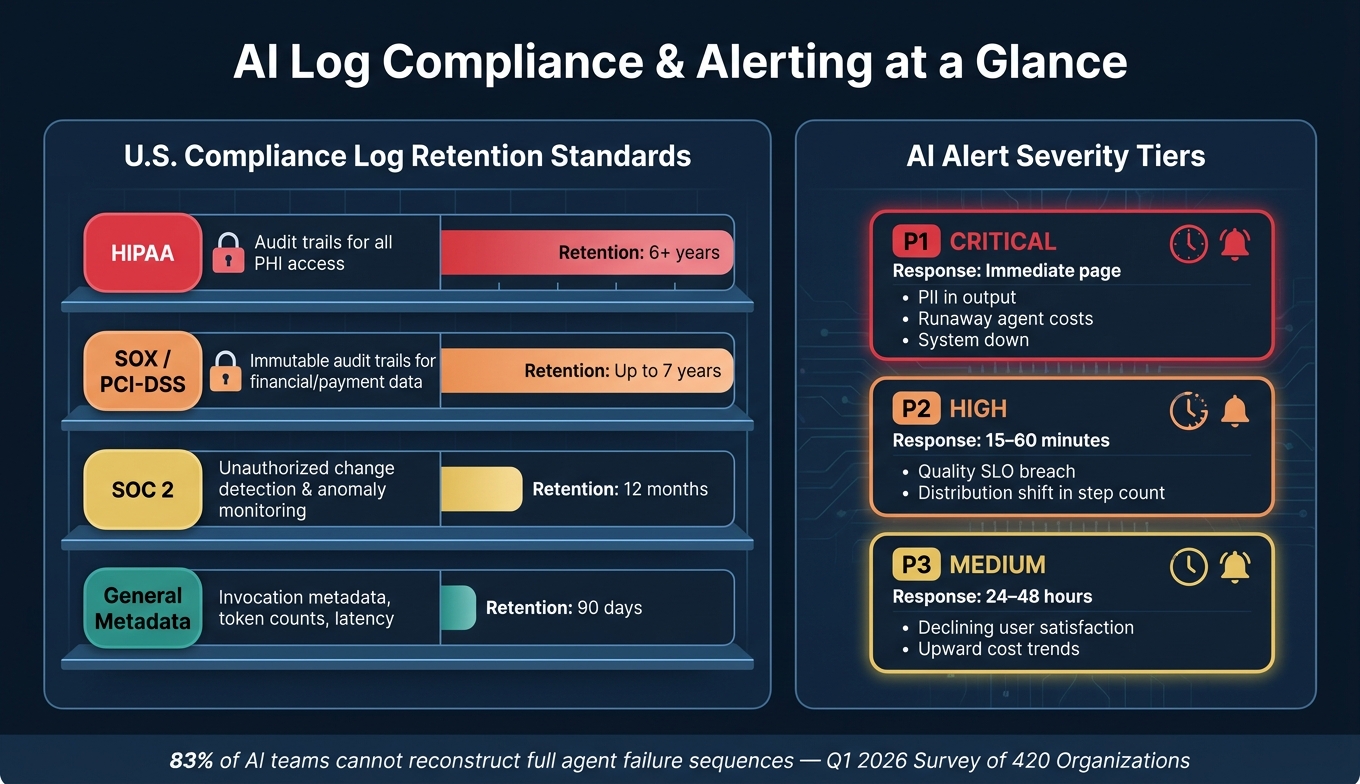 AI Log Compliance & Alerting at a Glance

U.S. Compliance Log Retention Standards

HIPAA
Audit trails for all PHI access
Retention: 6+ years

SOX / PCI-DSS
Immutable audit trails for financial/payment data
Retention: Up to 7 years

SOC 2
Unauthorized change detection & anomaly monitoring
Retention: 12 months

General Metadata
Invocation metadata, token counts, latency
Retention: 90 days

AI Alert Severity Tiers

P1 CRITICAL
Response: Immediate page
• PII in output
• Runaway agent costs
• System down

P2 HIGH
Response: 15–60 minutes
• Quality SLO breach
• Distribution shift in step count

P3 MEDIUM
Response: 24–48 hours
• Declining user satisfaction
• Upward cost trends

83% of AI teams cannot reconstruct full agent failure sequences — Q1 2026 Survey of 420 Organizations